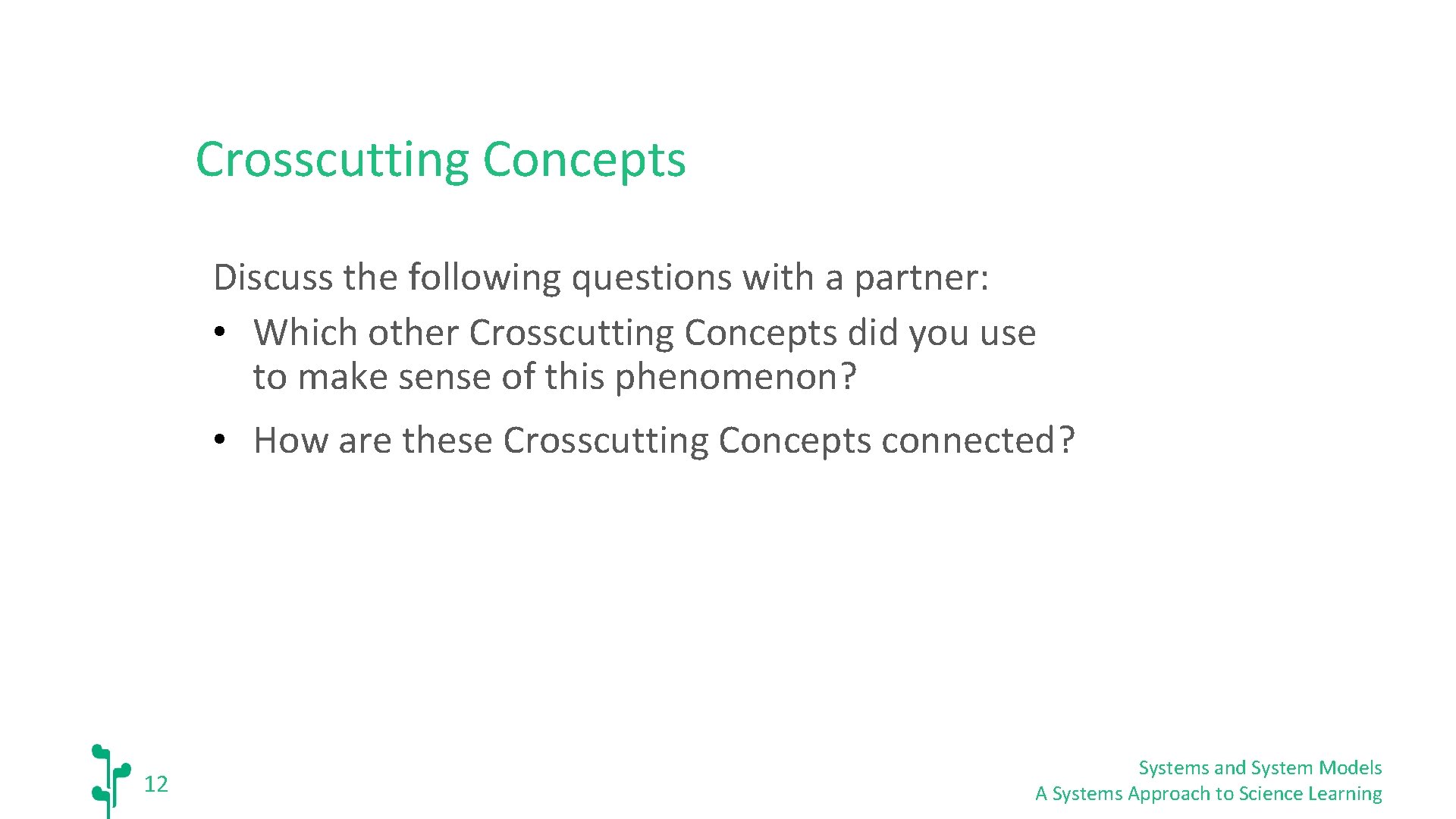 Crosscutting Concepts

Discuss the following questions with a partner:
• Which other Crosscutting Concepts did you use to make sense of this phenomenon?
• How are these Crosscutting Concepts connected?

12

Systems and System Models
A Systems Approach to Science Learning